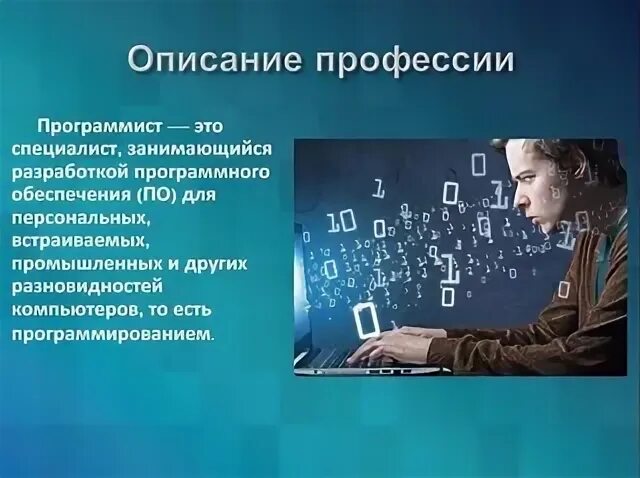 Описание профессии

Программист — это специалист, занимающийся разработкой программного обеспечения (ПО) для персональных, встраиваемых, промышленных и других разновидностей компьютеров, то есть программированием.